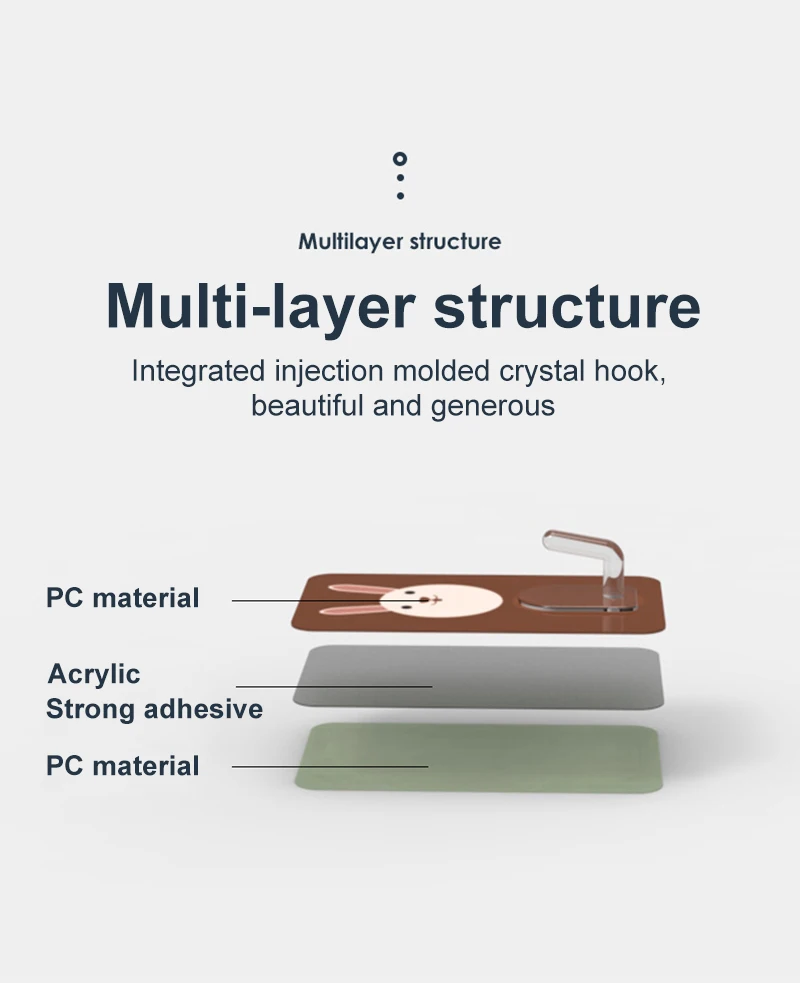 Multilayer structure

Multi-layer structure

Integrated injection molded crystal hook, beautiful and generous

PC material

Acrylic
Strong adhesive

PC material